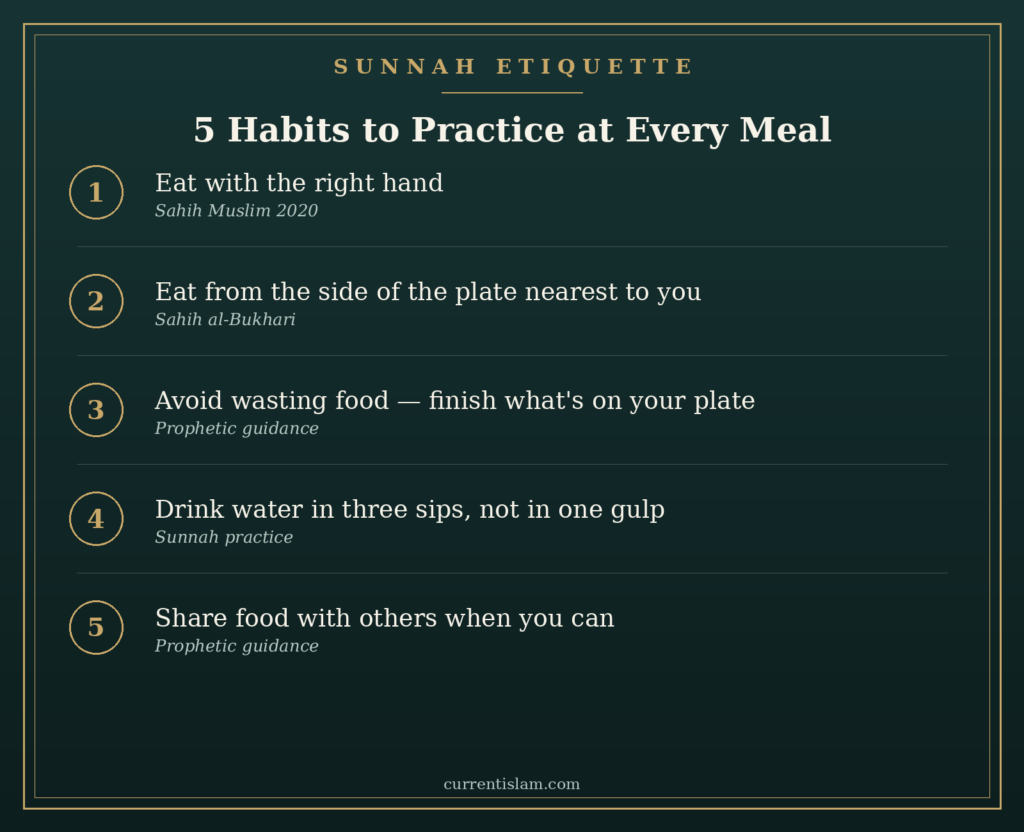 SUNNAH ETIQUETTE

5 Habits to Practice at Every Meal

1 Eat with the right hand
Sahih Muslim 2020

2 Eat from the side of the plate nearest to you
Sahih al-Bukhari

3 Avoid wasting food — finish what's on your plate
Prophetic guidance

4 Drink water in three sips, not in one gulp
Sunnah practice

5 Share food with others when you can
Prophetic guidance

currentislam.com